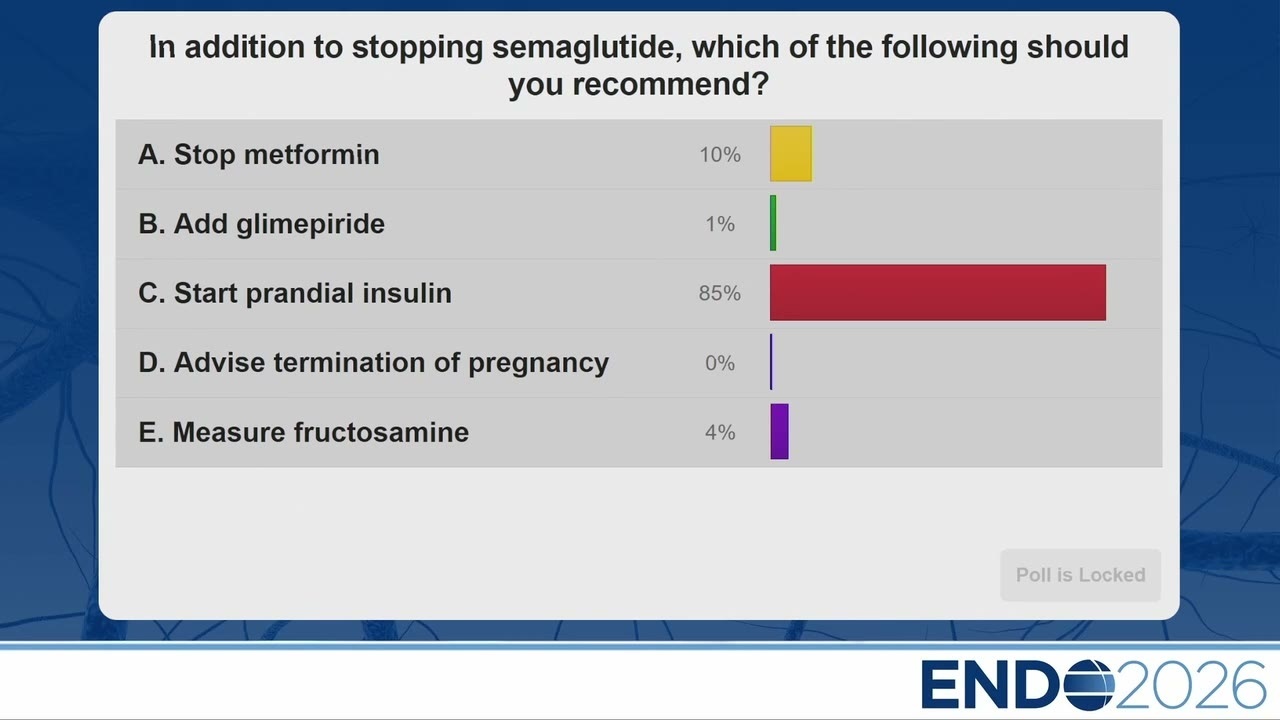 In addition to stopping semaglutide, which of the following should you recommend?

A. Stop metformin 10%

B. Add glimepiride 1%

C. Start prandial insulin 85%

D. Advise termination of pregnancy 0%

E. Measure fructosamine 4%

Poll is Locked

ENDO2026